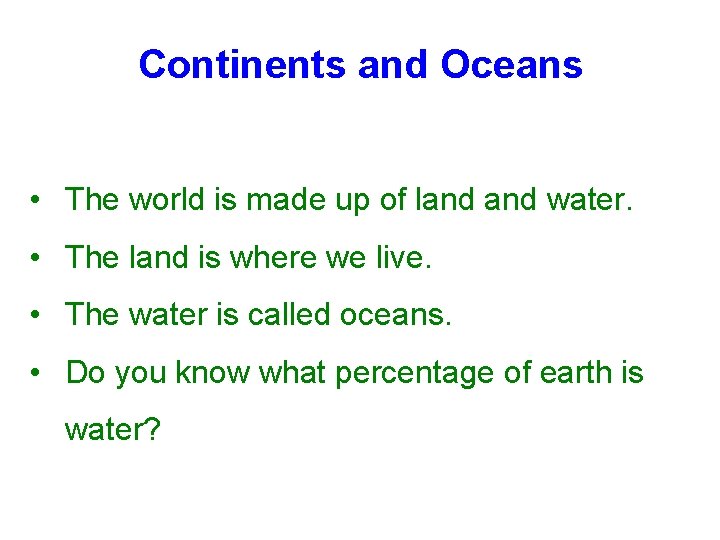 Continents and Oceans

• The world is made up of land and water.
• The land is where we live.
• The water is called oceans.
• Do you know what percentage of earth is water?